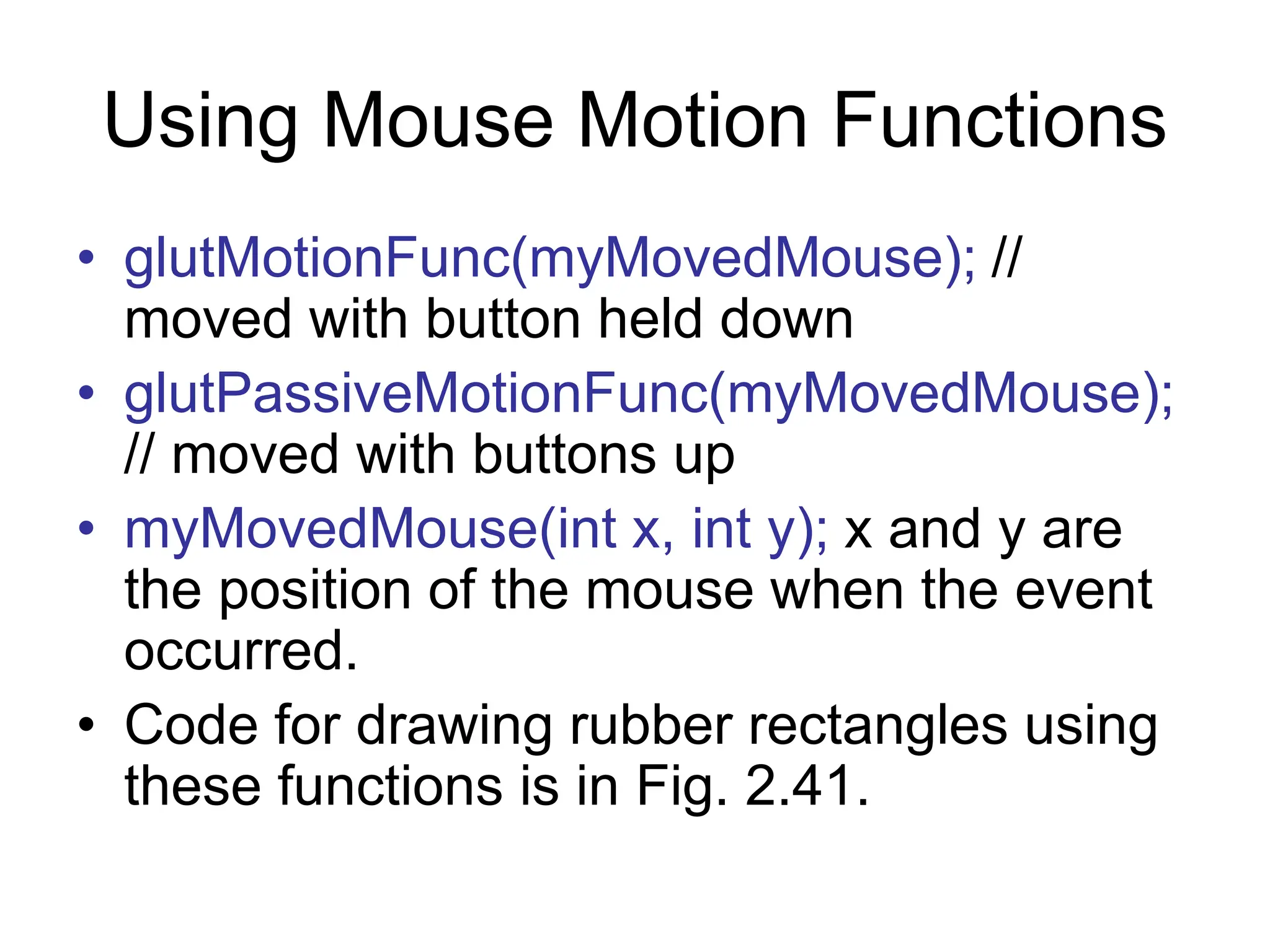 Using Mouse Motion Functions

• glutMotionFunc(myMovedMouse); // moved with button held down
• glutPassiveMotionFunc(myMovedMouse); // moved with buttons up
• myMovedMouse(int x, int y); x and y are the position of the mouse when the event occurred.
• Code for drawing rubber rectangles using these functions is in Fig. 2.41.